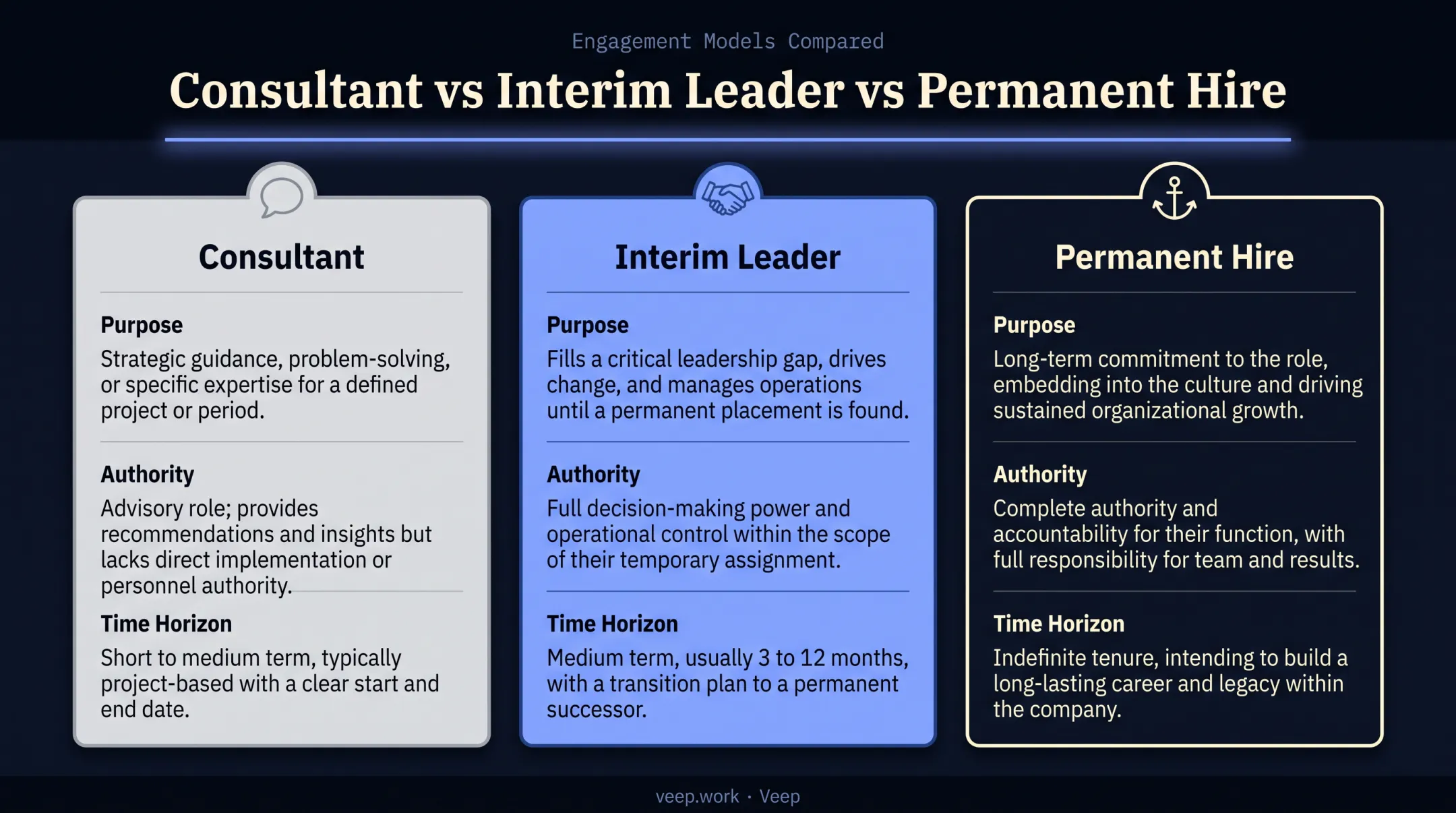 Engagement Models Compared

Consultant vs Interim Leader vs Permanent Hire

Consultant

Purpose

Strategic guidance, problem-solving, or specific expertise for a defined project or period.

Authority

Advisory role; provides recommendations and insights but lacks direct implementation or personnel authority.

Time Horizon

Short to medium term, typically project-based with a clear start and end date.

Interim Leader

Purpose

Fills a critical leadership gap, drives change, and manages operations until a permanent placement is found.

Authority

Full decision-making power and operational control within the scope of their temporary assignment.

Time Horizon

Medium term, usually 3 to 12 months, with a transition plan to a permanent successor.

Permanent Hire

Purpose

Long-term commitment to the role, embedding into the culture and driving sustained organizational growth.

Authority

Complete authority and accountability for their function, with full responsibility for team and results.

Time Horizon

Indefinite tenure, intending to build a long-lasting career and legacy within the company.

veep.work · Veep